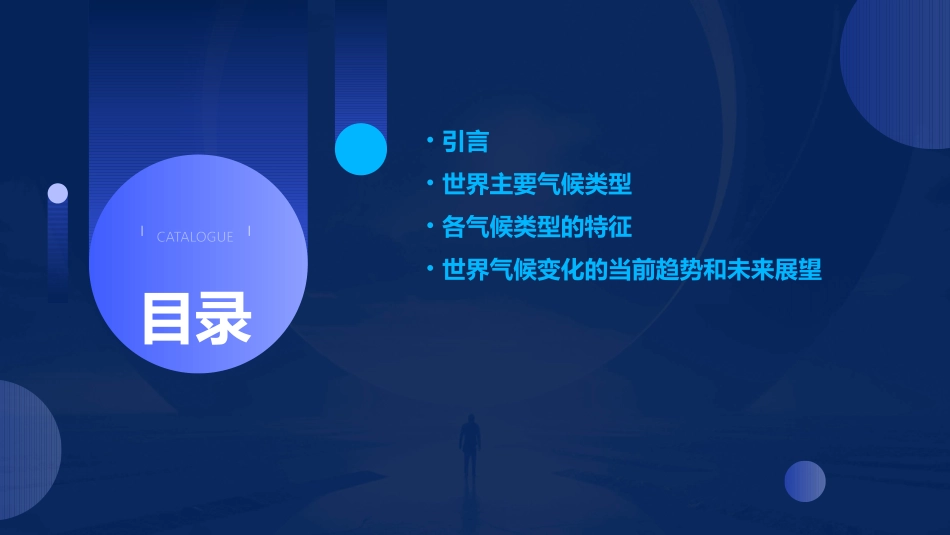 CATALOGUE

目录

• 引言
• 世界主要气候类型
• 各气候类型的特征
• 世界气候变化的当前趋势和未来展望